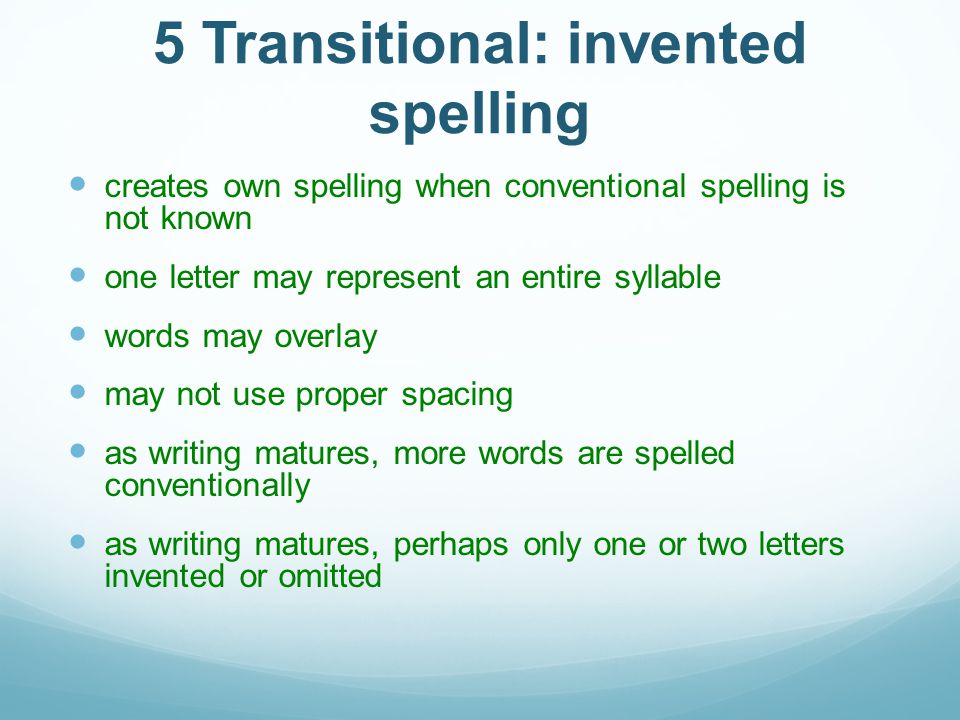 5 Transitional: invented spelling

- creates own spelling when conventional spelling is not known
- one letter may represent an entire syllable
- words may overlay
- may not use proper spacing
- as writing matures, more words are spelled conventionally
- as writing matures, perhaps only one or two letters invented or omitted